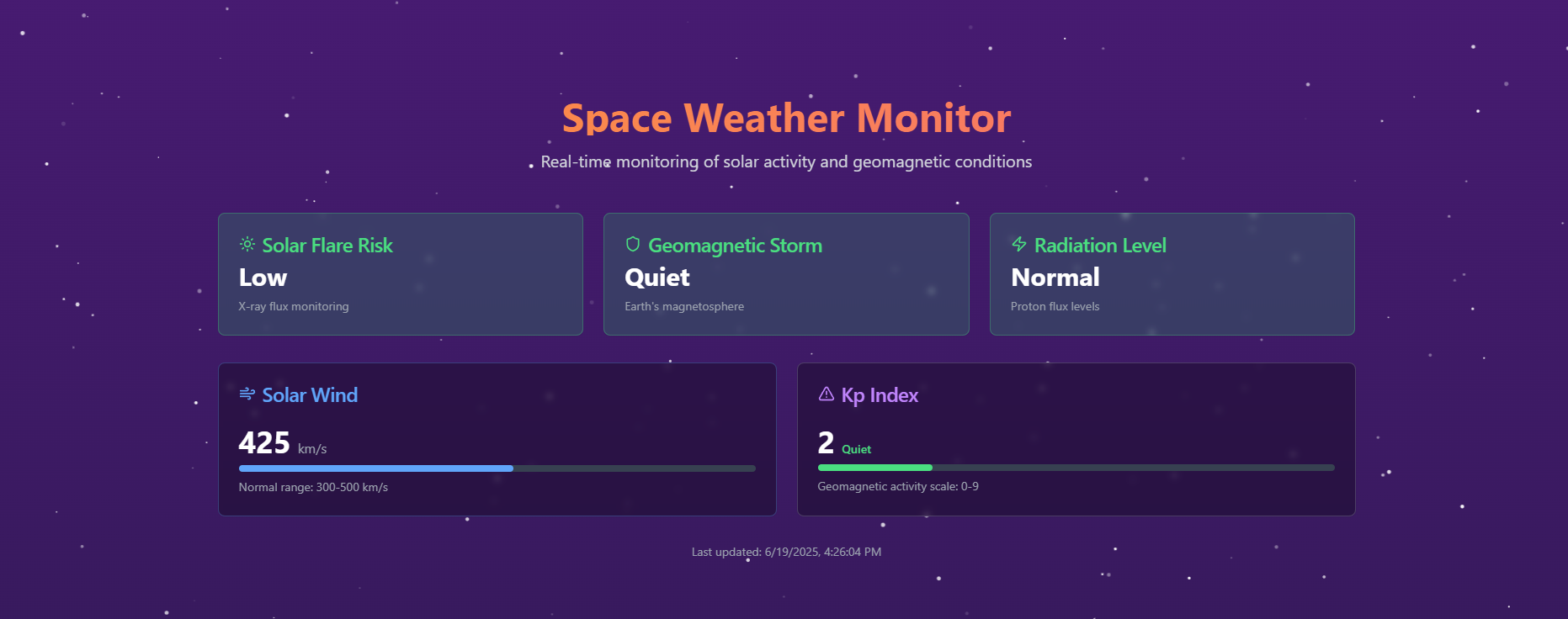 Space Weather Monitor

Real-time monitoring of solar activity and geomagnetic conditions

Solar Flare Risk
Low
X-ray flux monitoring

Geomagnetic Storm
Quiet
Earth's magnetosphere

Radiation Level
Normal
Proton flux levels

Solar Wind
425 km/s
Normal range: 300-500 km/s

Kp Index
2 Quiet
Geomagnetic activity scale: 0-9

Last updated: 6/19/2025, 4:26:04 PM